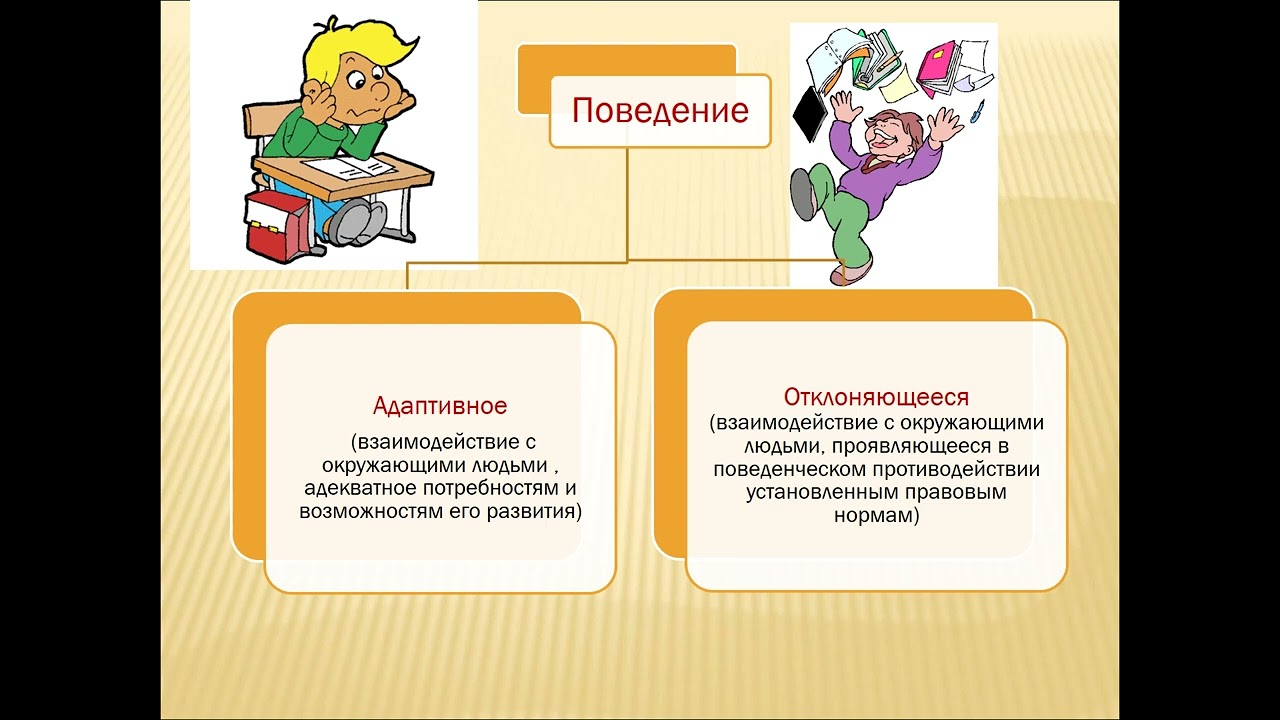 Поведение

Адаптивное
(взаимодействие с окружающими людьми , адекватное потребностям и возможностям его развития)

Отклоняющееся
(взаимодействие с окружающими людьми, проявляющееся в поведенческом противодействии установленным правовым нормам)